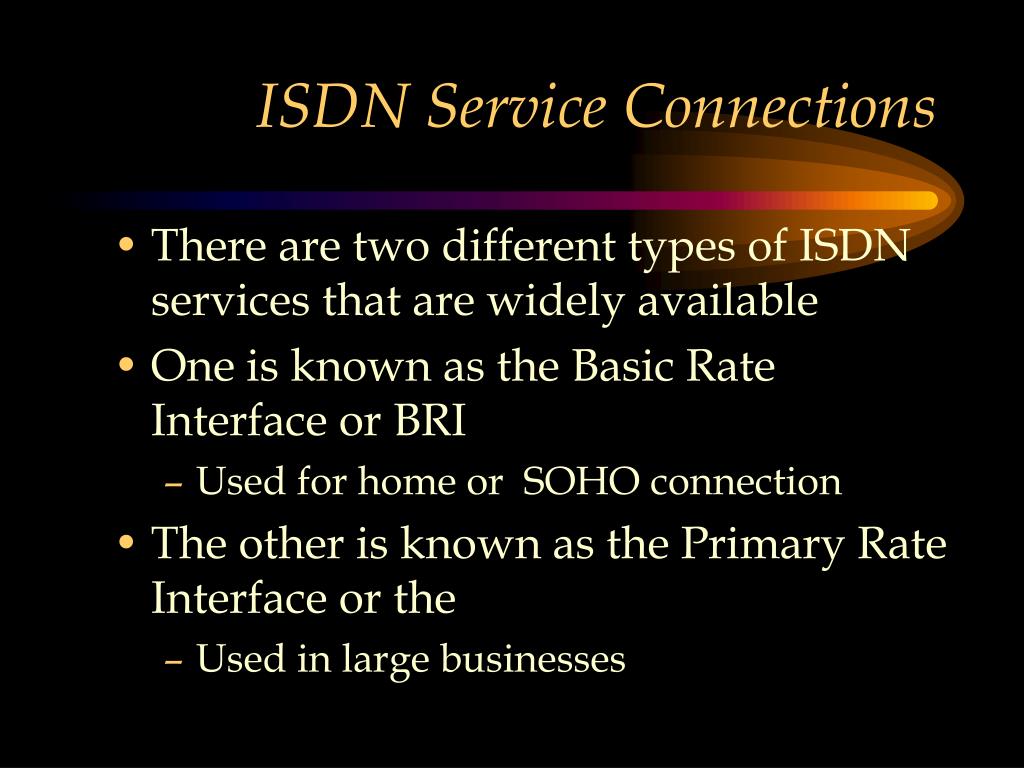 ISDN Service Connections

• There are two different types of ISDN services that are widely available
• One is known as the Basic Rate Interface or BRI
– Used for home or SOHO connection
• The other is known as the Primary Rate Interface or the
– Used in large businesses